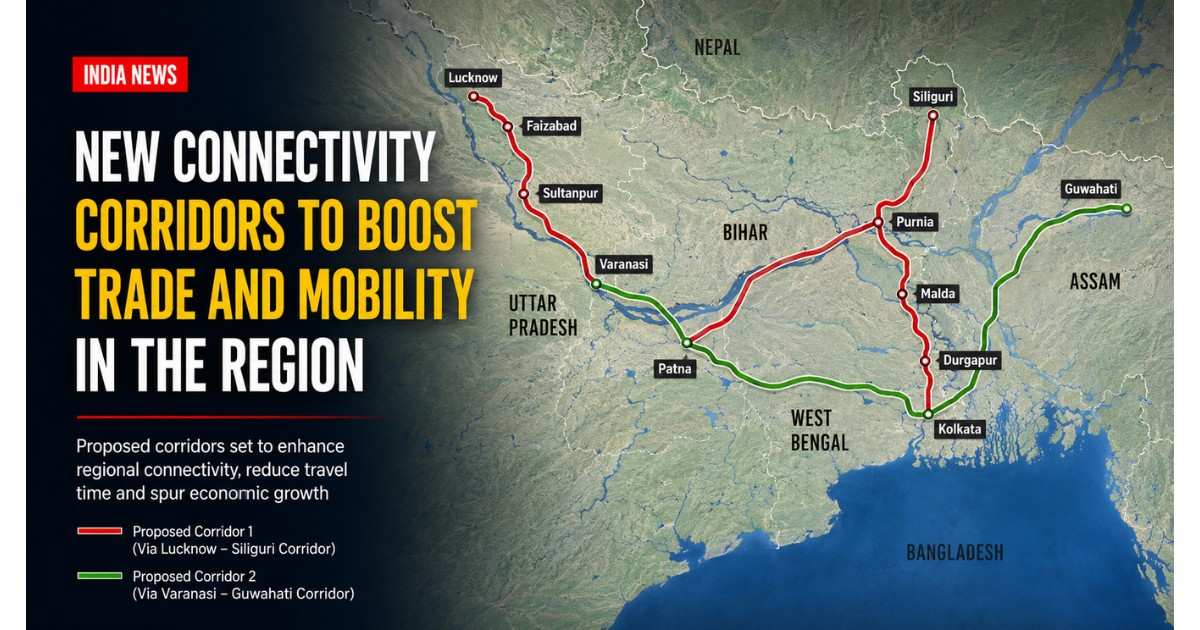 INDIA NEWS

NEW CONNECTIVITY CORRIDORS TO BOOST TRADE AND MOBILITY IN THE REGION

Proposed corridors set to enhance regional connectivity, reduce travel time and spur economic growth

Proposed Corridor 1
(Via Lucknow – Siliguri Corridor)

Proposed Corridor 2
(Via Varanasi – Guwahati Corridor)

NEPAL

Lucknow

Faizabad

Sultanpur

Varanasi

UTTAR PRADESH

BIHAR

Patna

Siliguri

Purnia

Malda

Durgapur

Kolkata

WEST BENGAL

Guwahati

ASSAM

BANGLADESH